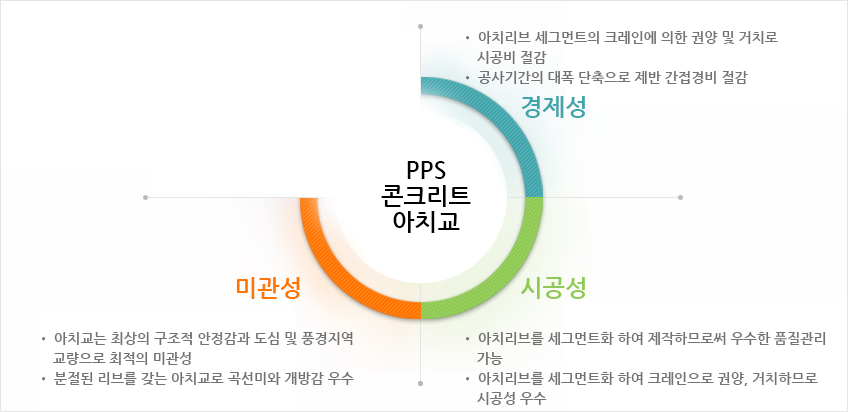 • 아치리브 세그먼트의 크레인에 의한 권양 및 거치로 시공비 절감
• 공사기간의 대폭 단축으로 제반 간접경비 절감

경제성

PPS
콘크리트
아치교

미관성

시공성

• 아치교는 최상의 구조적 안정감과 도심 및 풍경지역 교량으로 최적의 미관성
• 분절된 리브를 갖는 아치교로 곡선미와 개방감 우수

• 아치리브를 세그먼트화 하여 제작하므로써 우수한 품질관리 가능
• 아치리브를 세그먼트화 하여 크레인으로 권양, 거치하므로 시공성 우수